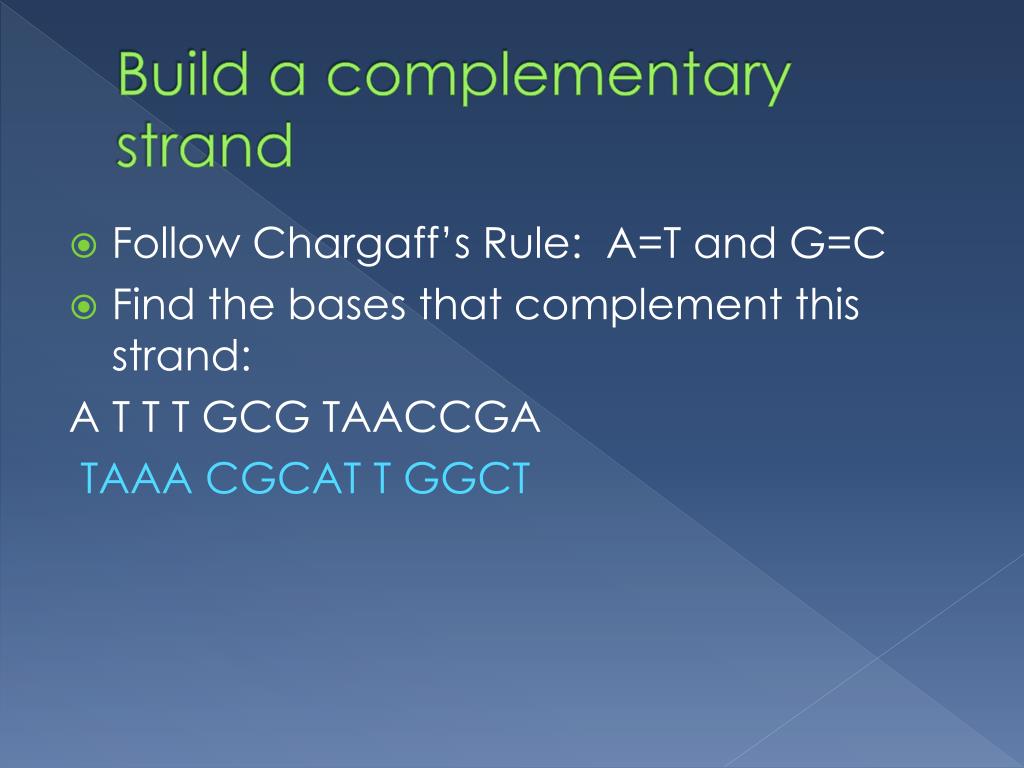 Build a complementary strand

Follow Chargaff's Rule: A=T and G=C

Find the bases that complement this strand:

A T T T GCG TAACCGA

TAAA CGCAT T GGCT